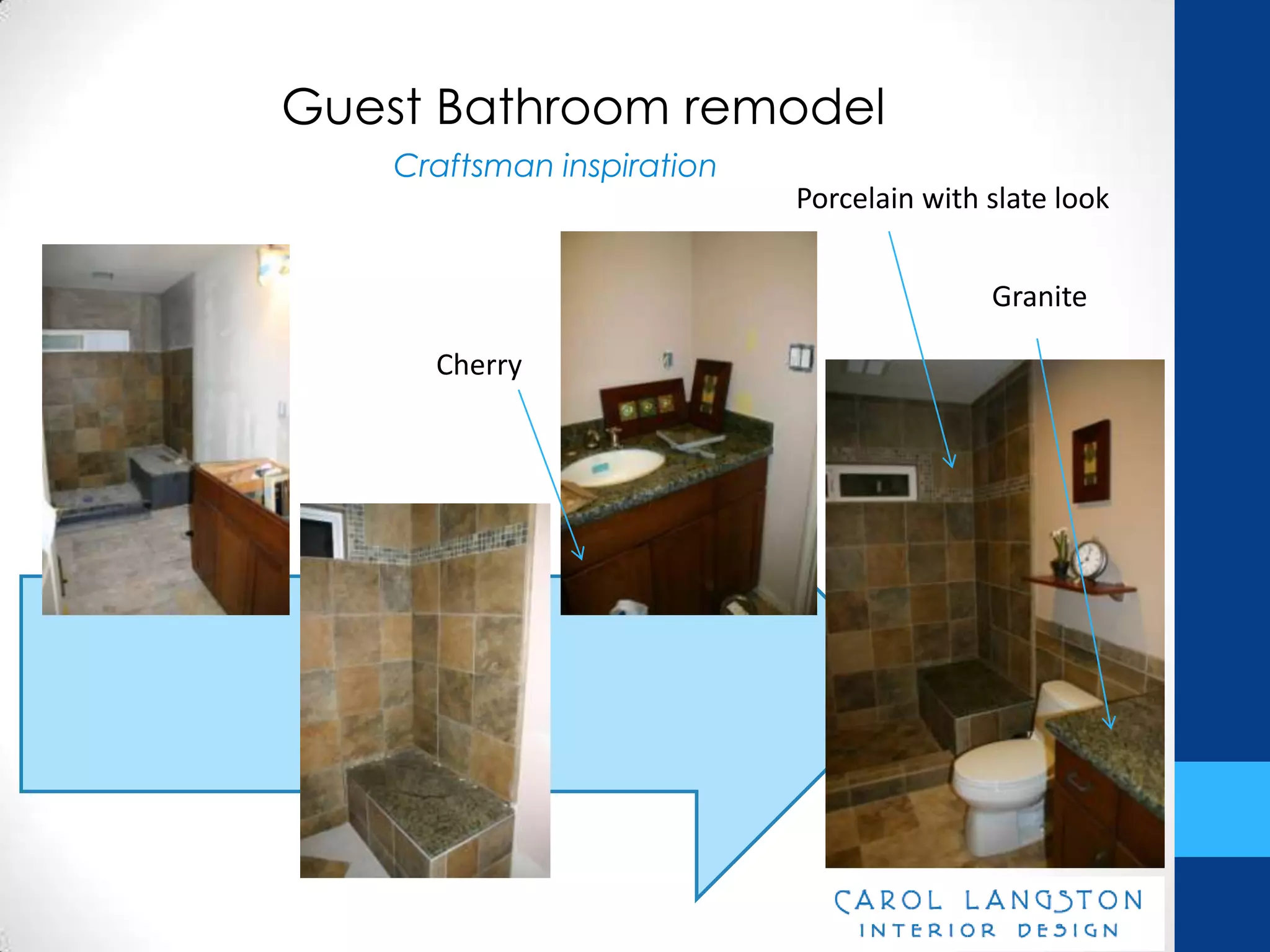 Guest Bathroom remodel

Craftsman inspiration

Porcelain with slate look

Granite

Cherry

CAROL LANGSTON
INTERIOR DESIGN